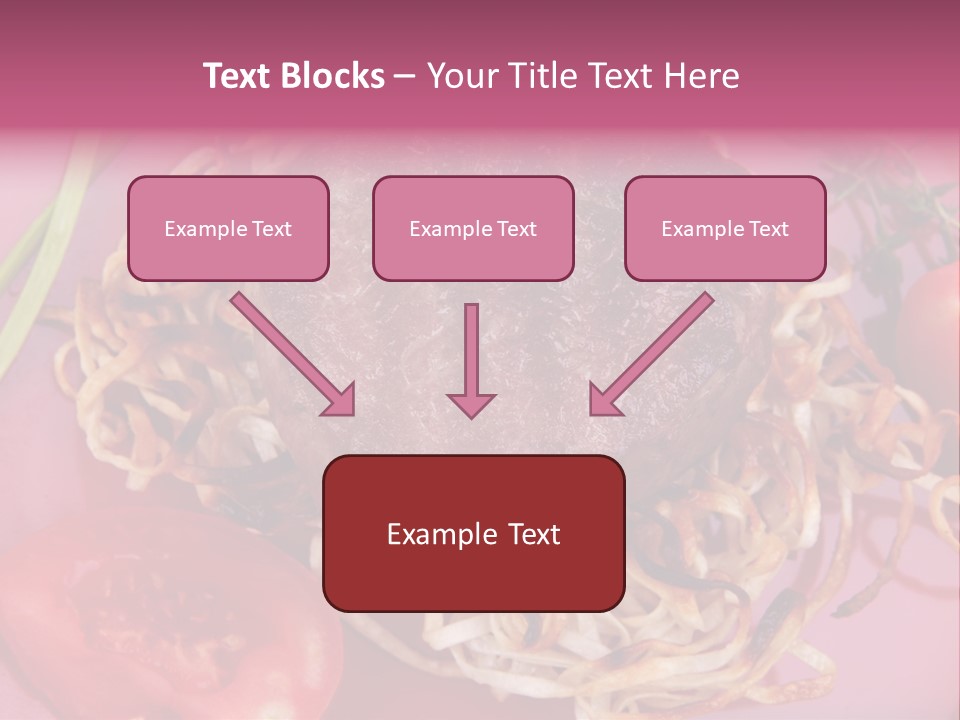 Text Blocks – Your Title Text Here

Example Text

Example Text

Example Text

Example Text